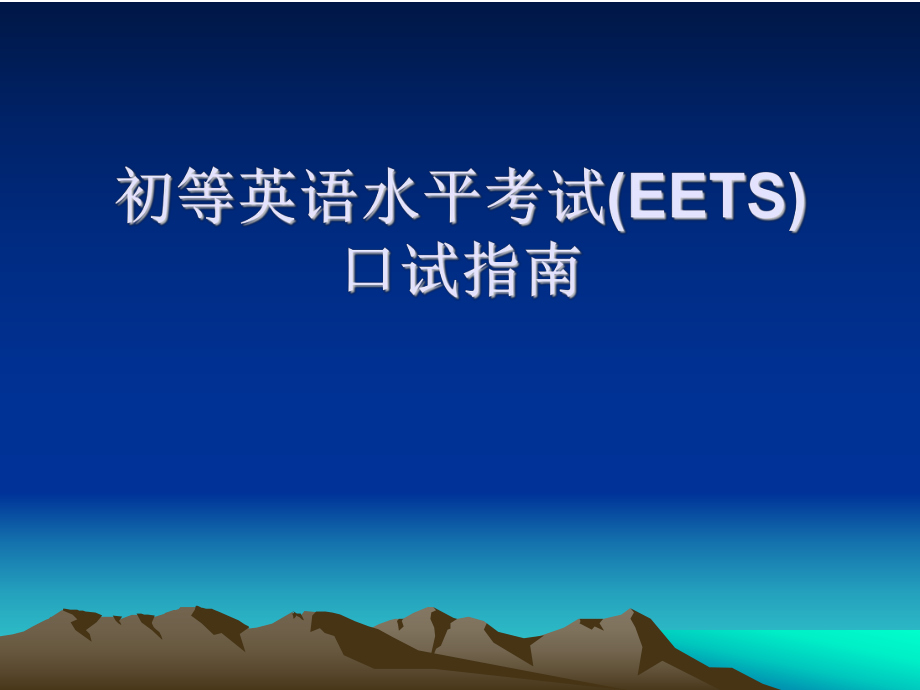 初等英语水平考试(EETS)
口试指南